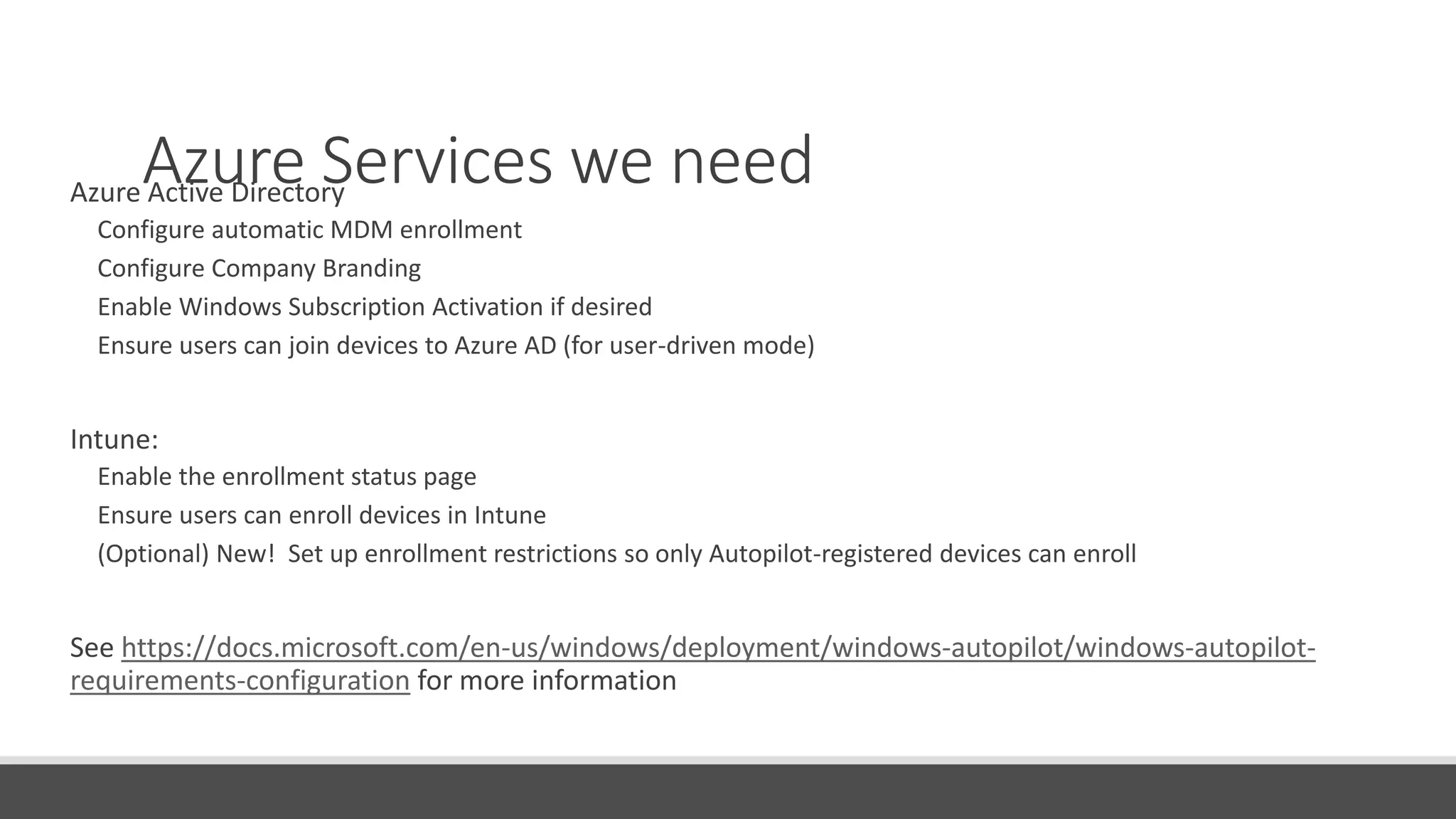 Azure Services we need

Azure Active Directory

Configure automatic MDM enrollment

Configure Company Branding

Enable Windows Subscription Activation if desired

Ensure users can join devices to Azure AD (for user-driven mode)

Intune:

Enable the enrollment status page

Ensure users can enroll devices in Intune

(Optional) New! Set up enrollment restrictions so only Autopilot-registered devices can enroll

See https://docs.microsoft.com/en-us/windows/deployment/windows-autopilot/windows-autopilot-requirements-configuration for more information